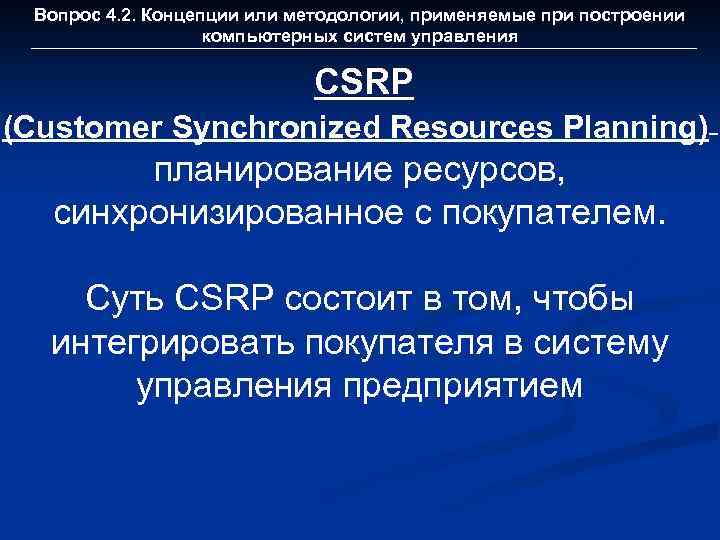 Вопрос 4.2. Концепции или методологии, применяемые при построении компьютерных систем управления

CSRP

(Customer Synchronized Resources Planning)- планирование ресурсов, синхронизированное с покупателем.

Суть CSRP состоит в том, чтобы интегрировать покупателя в систему управления предприятием